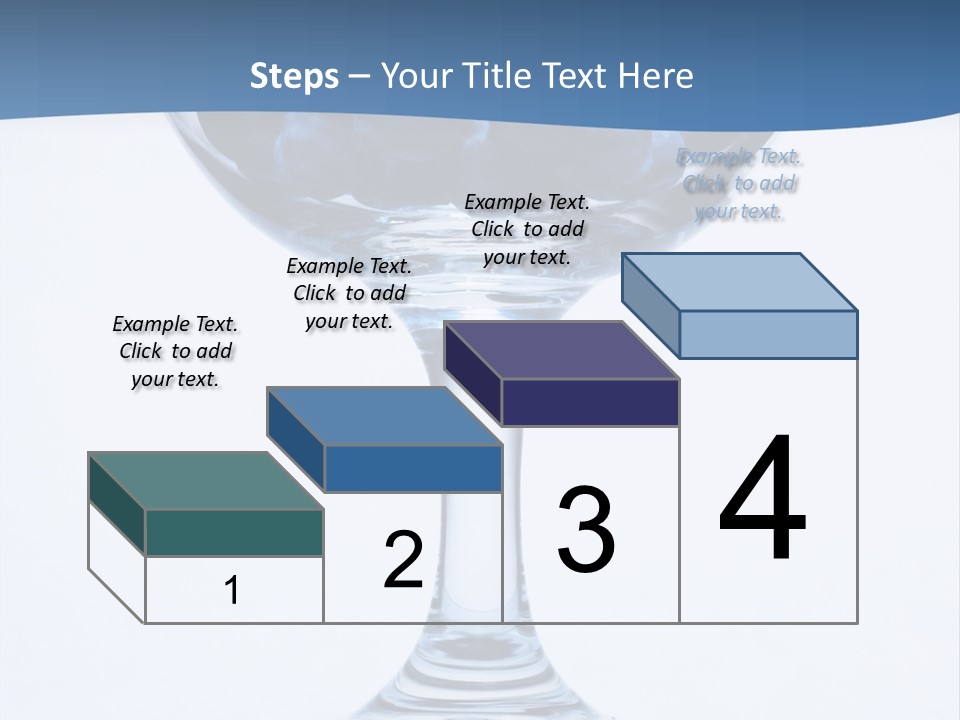 Steps – Your Title Text Here

Example Text. Click to add your text.

Example Text. Click to add your text.

Example Text. Click to add your text.

Example Text. Click to add your text.

1

2

3

4